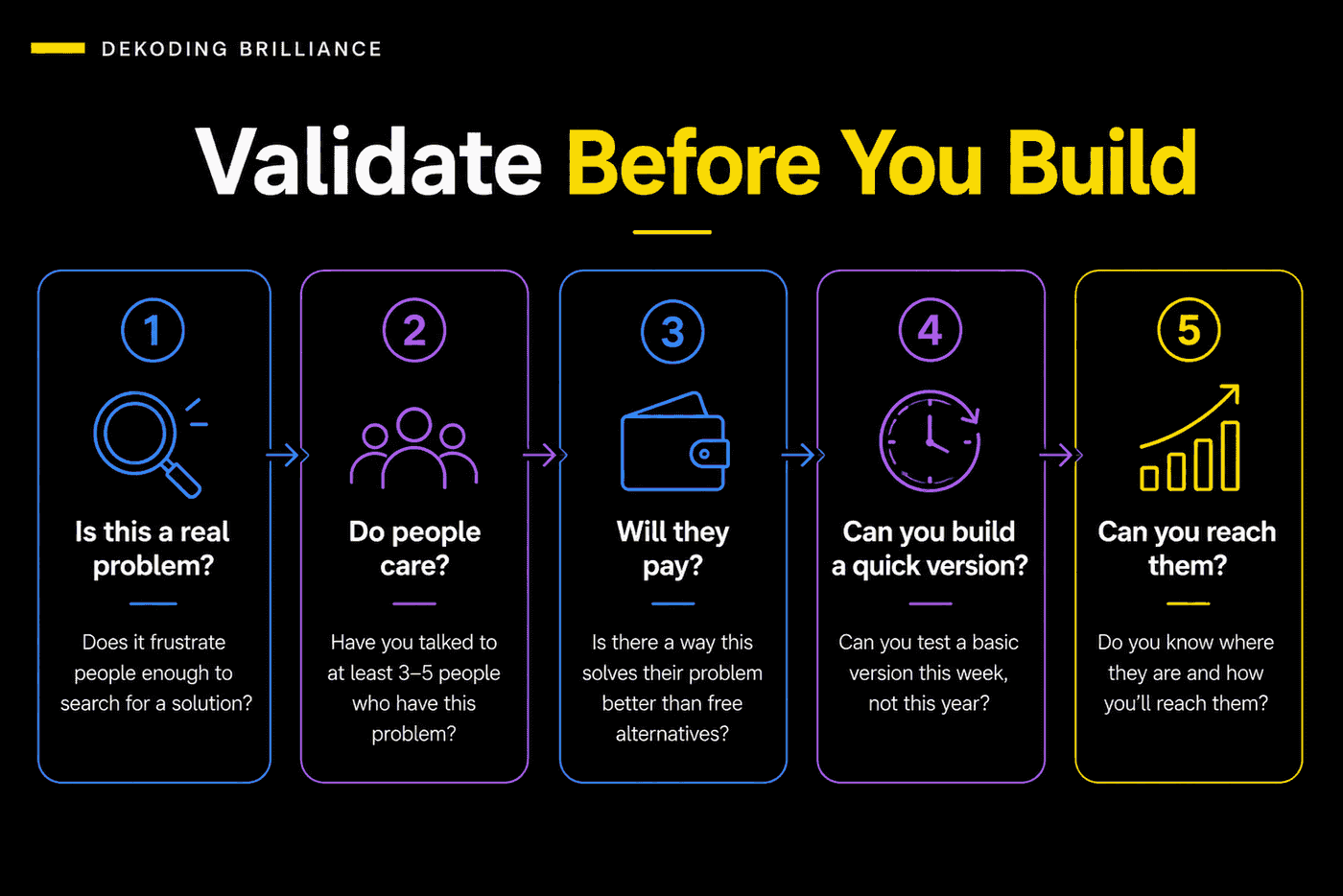 DEKODING BRILLIANCE

Validate Before You Build

1

Is this a real problem?

Does it frustrate people enough to search for a solution?

2

Do people care?

Have you talked to at least 3–5 people who have this problem?

3

Will they pay?

Is there a way this solves their problem better than free alternatives?

4

Can you build a quick version?

Can you test a basic version this week, not this year?

5

Can you reach them?

Do you know where they are and how you'll reach them?